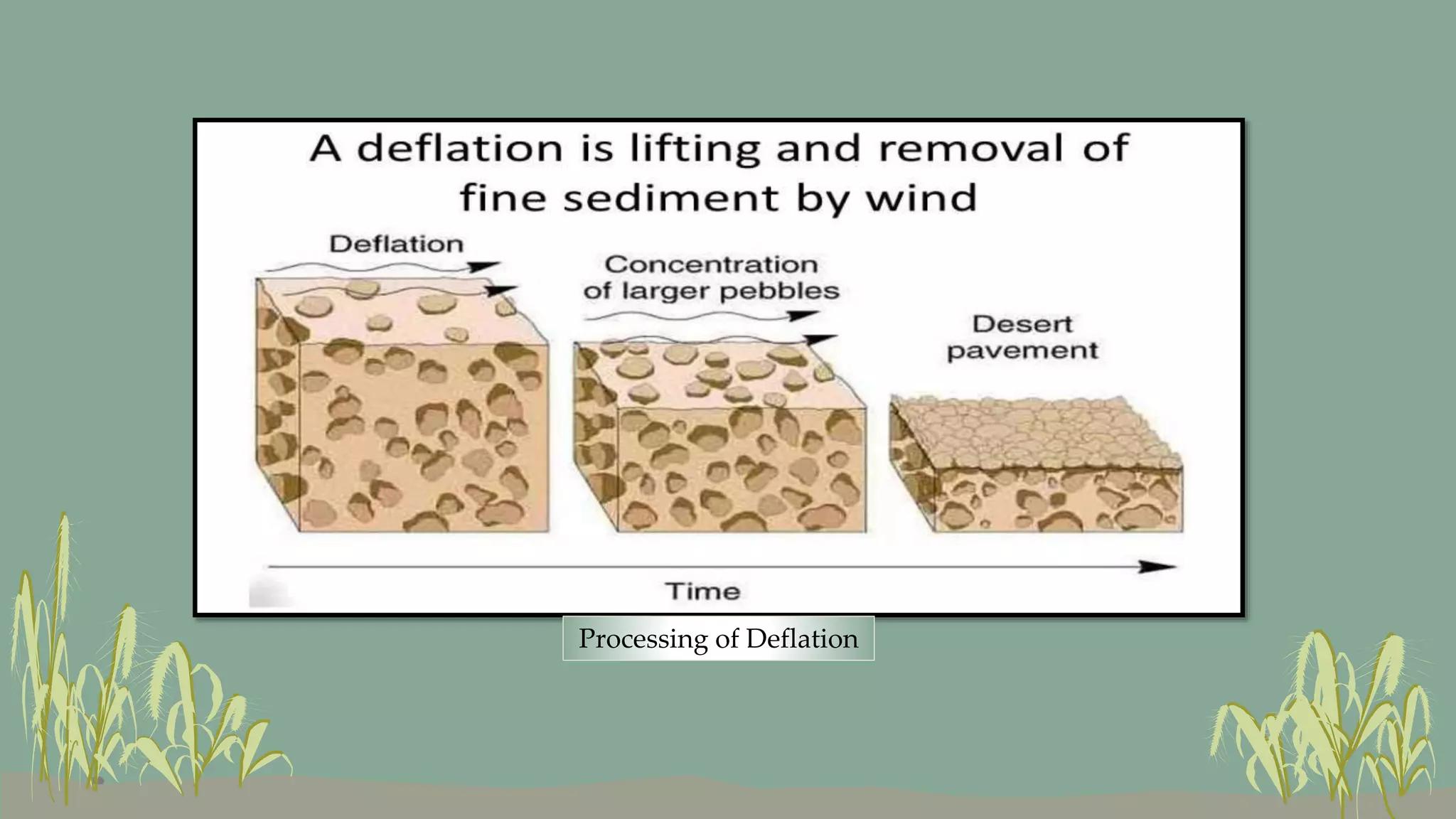 A deflation is lifting and removal of fine sediment by wind

Deflation

Concentration of larger pebbles

Desert pavement

Time

Processing of Deflation